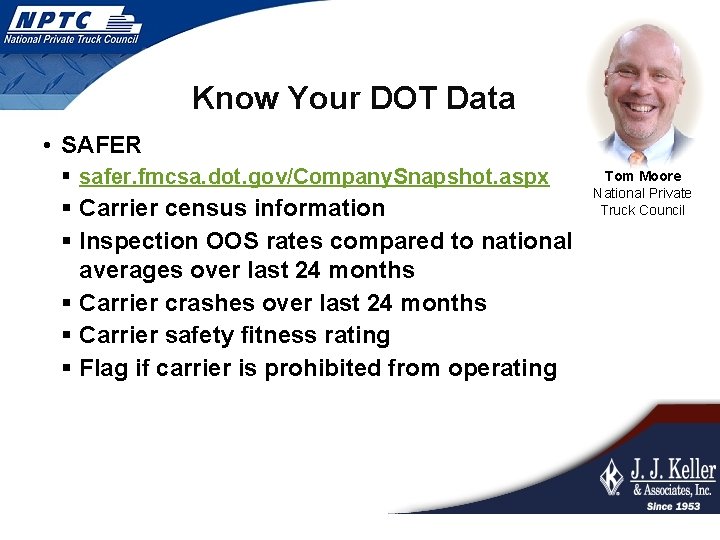 NPTC
National Private Truck Council

Know Your DOT Data

• SAFER
▪ safer.fmcsa.dot.gov/CompanySnapshot.aspx
▪ Carrier census information
▪ Inspection OOS rates compared to national averages over last 24 months
▪ Carrier crashes over last 24 months
▪ Carrier safety fitness rating
▪ Flag if carrier is prohibited from operating

Tom Moore
National Private Truck Council

J. J. Keller & Associates, Inc.
Since 1953